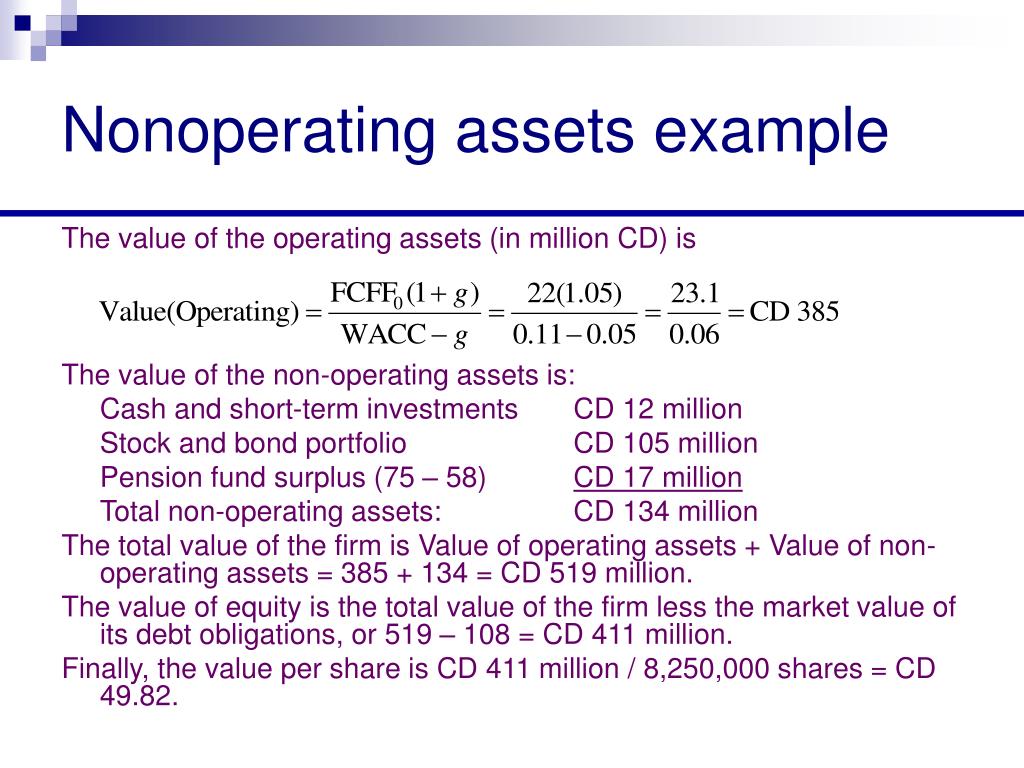 Nonoperating assets example

The value of the operating assets (in million CD) is

$\text{Value(Operating)} = \frac{\text{FCFF}_0(1+g)}{\text{WACC}-g} = \frac{22(1.05)}{0.11-0.05} = \frac{23.1}{0.06} = \text{CD } 385$

The value of the non-operating assets is:

| | |
|---|---|
| Cash and short-term investments | CD 12 million |
| Stock and bond portfolio | CD 105 million |
| Pension fund surplus (75 – 58) | CD 17 million |
| Total non-operating assets: | CD 134 million |

The total value of the firm is Value of operating assets + Value of non-operating assets = 385 + 134 = CD 519 million.

The value of equity is the total value of the firm less the market value of its debt obligations, or 519 – 108 = CD 411 million.

Finally, the value per share is CD 411 million / 8,250,000 shares = CD 49.82.